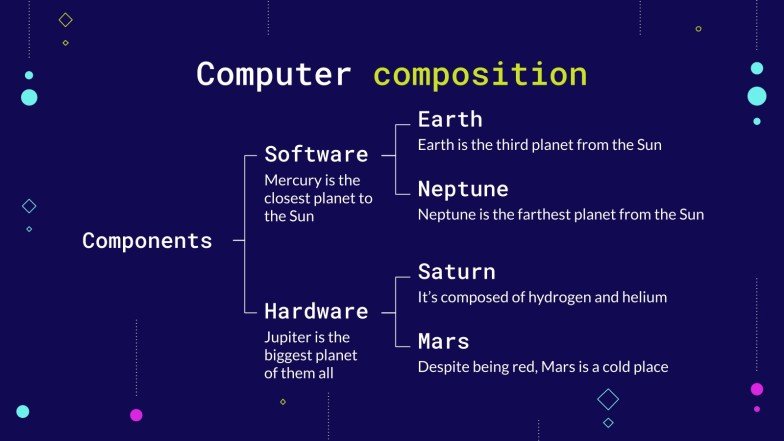 Computer composition

Components

Software
Mercury is the closest planet to the Sun

Earth
Earth is the third planet from the Sun

Neptune
Neptune is the farthest planet from the Sun

Hardware
Jupiter is the biggest planet of them all

Saturn
It's composed of hydrogen and helium

Mars
Despite being red, Mars is a cold place